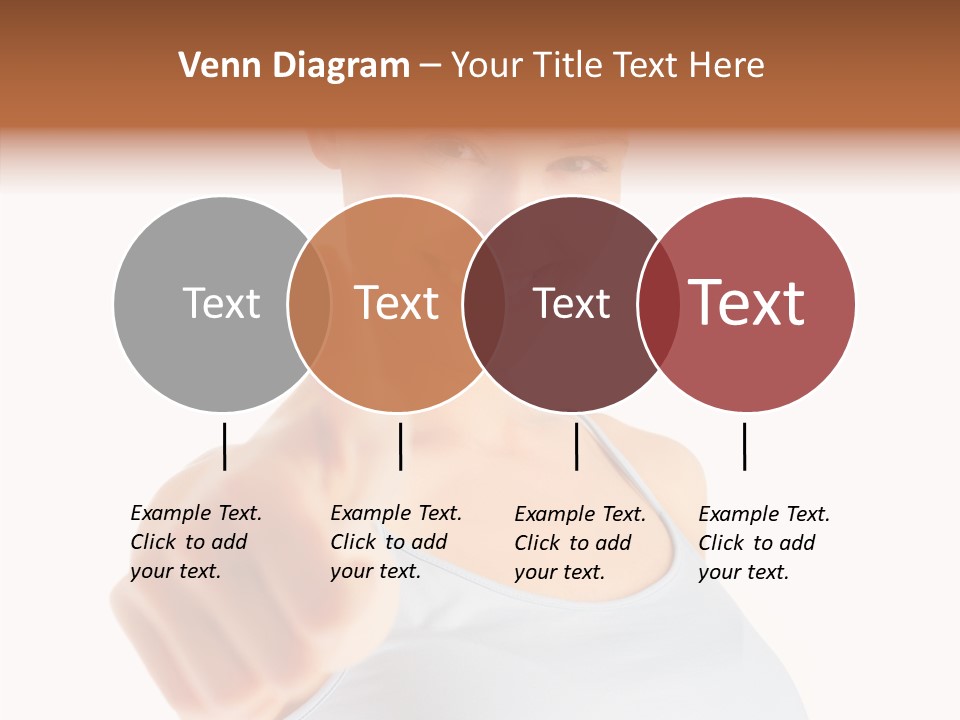 Venn Diagram – Your Title Text Here

Text

Text

Text

Text

Example Text. Click to add your text.

Example Text. Click to add your text.

Example Text. Click to add your text.

Example Text. Click to add your text.